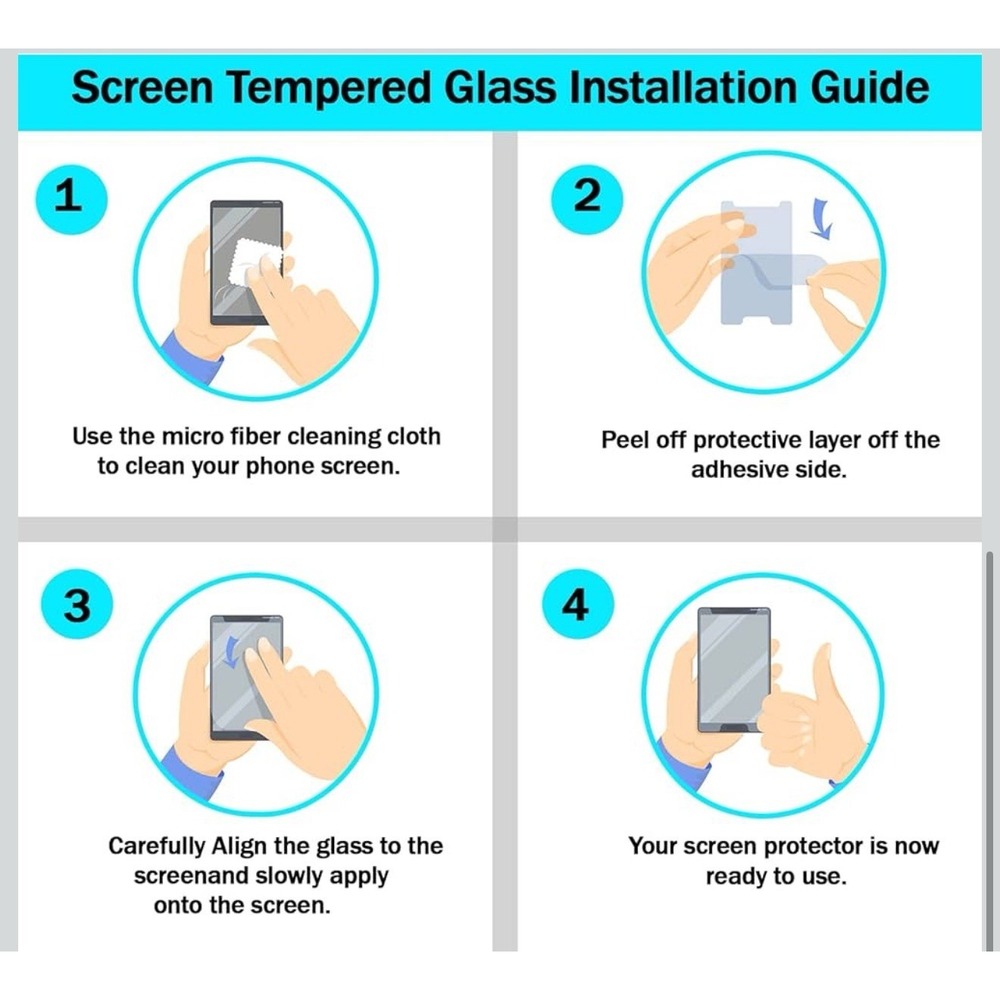 Screen Tempered Glass Installation Guide

1

Use the micro fiber cleaning cloth to clean your phone screen.

2

Peel off protective layer off the adhesive side.

3

Carefully Align the glass to the screenand slowly apply onto the screen.

4

Your screen protector is now ready to use.